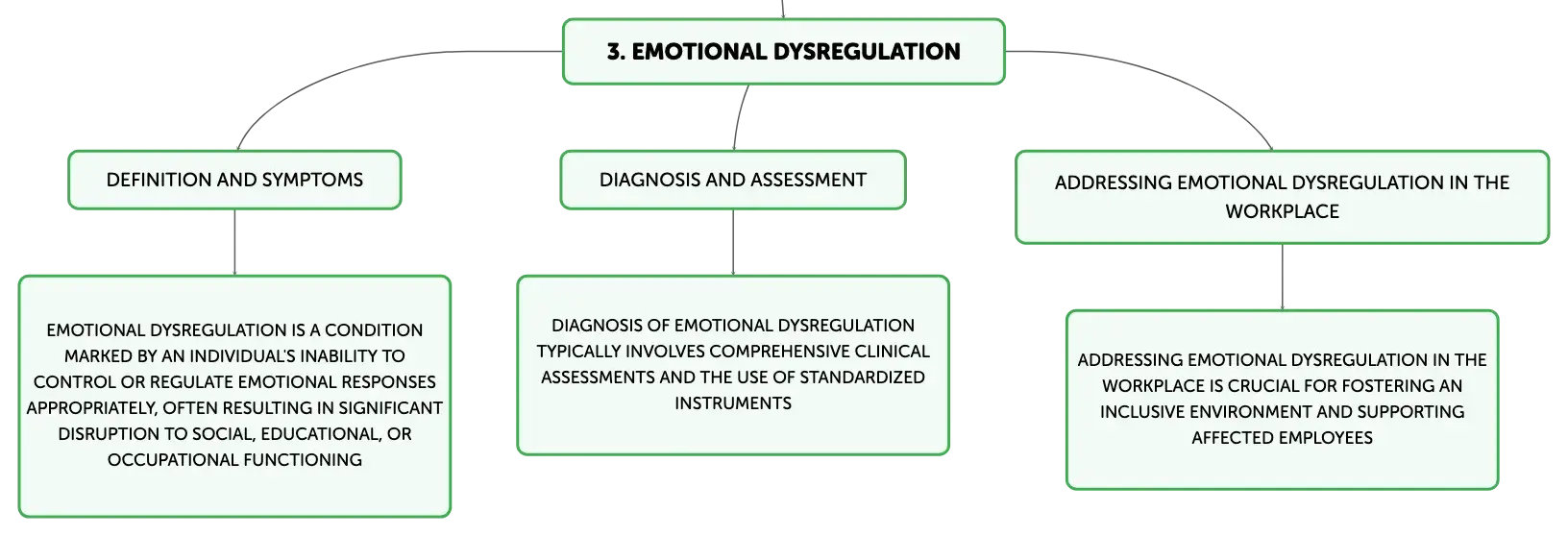 3. EMOTIONAL DYSREGULATION

DEFINITION AND SYMPTOMS

EMOTIONAL DYSREGULATION IS A CONDITION MARKED BY AN INDIVIDUAL'S INABILITY TO CONTROL OR REGULATE EMOTIONAL RESPONSES APPROPRIATELY, OFTEN RESULTING IN SIGNIFICANT DISRUPTION TO SOCIAL, EDUCATIONAL, OR OCCUPATIONAL FUNCTIONING

DIAGNOSIS AND ASSESSMENT

DIAGNOSIS OF EMOTIONAL DYSREGULATION TYPICALLY INVOLVES COMPREHENSIVE CLINICAL ASSESSMENTS AND THE USE OF STANDARDIZED INSTRUMENTS

ADDRESSING EMOTIONAL DYSREGULATION IN THE WORKPLACE

ADDRESSING EMOTIONAL DYSREGULATION IN THE WORKPLACE IS CRUCIAL FOR FOSTERING AN INCLUSIVE ENVIRONMENT AND SUPPORTING AFFECTED EMPLOYEES